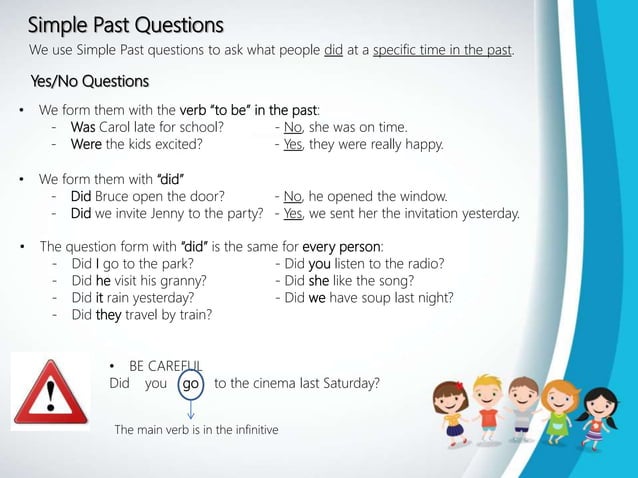 Simple Past Questions
We use Simple Past questions to ask what people did at a specific time in the past.

Yes/No Questions

• We form them with the verb "to be" in the past:
- Was Carol late for school? - No, she was on time.
- Were the kids excited? - Yes, they were really happy.

• We form them with "did"
- Did Bruce open the door? - No, he opened the window.
- Did we invite Jenny to the party? - Yes, we sent her the invitation yesterday.

• The question form with "did" is the same for every person:
- Did I go to the park? - Did you listen to the radio?
- Did he visit his granny? - Did she like the song?
- Did it rain yesterday? - Did we have soup last night?
- Did they travel by train?

• BE CAREFUL
Did you go to the cinema last Saturday?

The main verb is in the infinitive